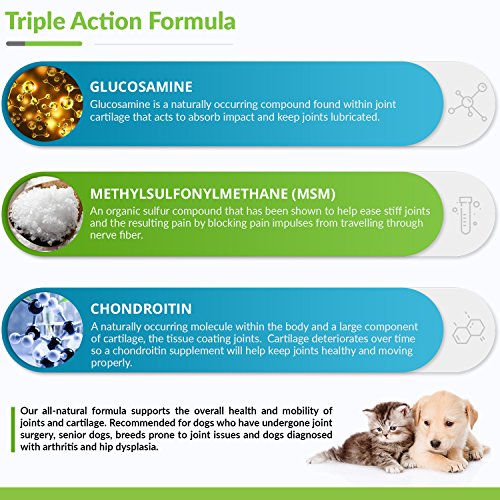 Triple Action Formula

GLUCOSAMINE

Glucosamine is a naturally occurring compound found within joint cartilage that acts to absorb impact and keep joints lubricated.

METHYLSULFONYLMETHANE (MSM)

An organic sulfur compound that has been shown to help ease stiff joints and the resulting pain by blocking pain impulses from travelling through nerve fiber.

CHONDROITIN

A naturally occurring molecule within the body and a large component of cartilage, the tissue coating joints. Cartilage deteriorates over time so a chondroitin supplement will help keep joints healthy and moving properly.

Our all-natural formula supports the overall health and mobility of joints and cartilage. Recommended for dogs who have undergone joint surgery, senior dogs, breeds prone to joint issues and dogs diagnosed with arthritis and hip dysplasia.